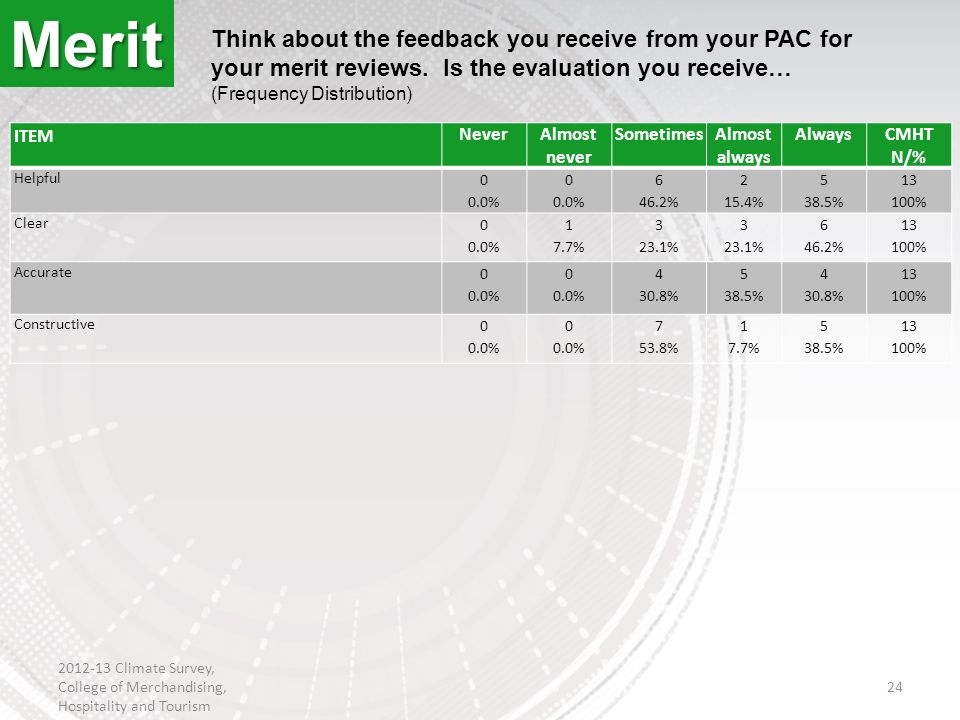 Merit

Think about the feedback you receive from your PAC for your merit reviews. Is the evaluation you receive…
(Frequency Distribution)

| ITEM | Never | Almost never | Sometimes | Almost always | Always | CMHT N/% |
|---|---|---|---|---|---|---|
| Helpful | 0 0.0% | 0 0.0% | 6 46.2% | 2 15.4% | 5 38.5% | 13 100% |
| Clear | 0 0.0% | 1 7.7% | 3 23.1% | 3 23.1% | 6 46.2% | 13 100% |
| Accurate | 0 0.0% | 0 0.0% | 4 30.8% | 5 38.5% | 4 30.8% | 13 100% |
| Constructive | 0 0.0% | 0 0.0% | 7 53.8% | 1 7.7% | 5 38.5% | 13 100% |

2012-13 Climate Survey, College of Merchandising, Hospitality and Tourism

24